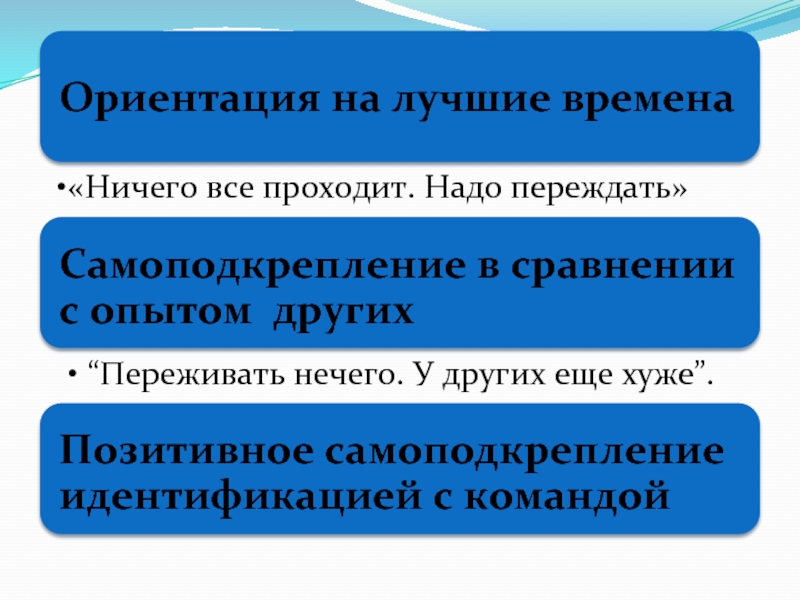 Ориентация на лучшие времена

•«Ничего все проходит. Надо переждать»

Самоподкрепление в сравнении с опытом других

• “Переживать нечего. У других еще хуже”.

Позитивное самоподкрепление идентификацией с командой